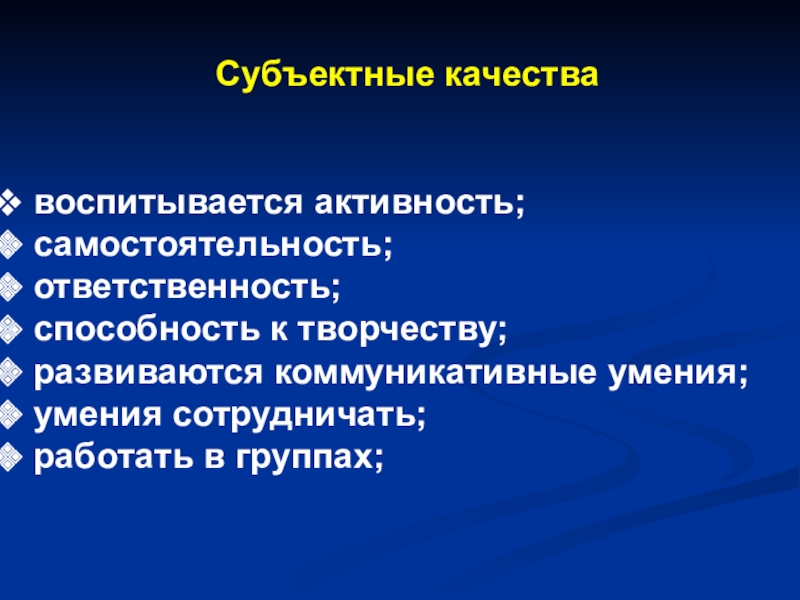 Субъектные качества

❖ воспитывается активность;
❖ самостоятельность;
❖ ответственность;
❖ способность к творчеству;
❖ развиваются коммуникативные умения;
❖ умения сотрудничать;
❖ работать в группах;